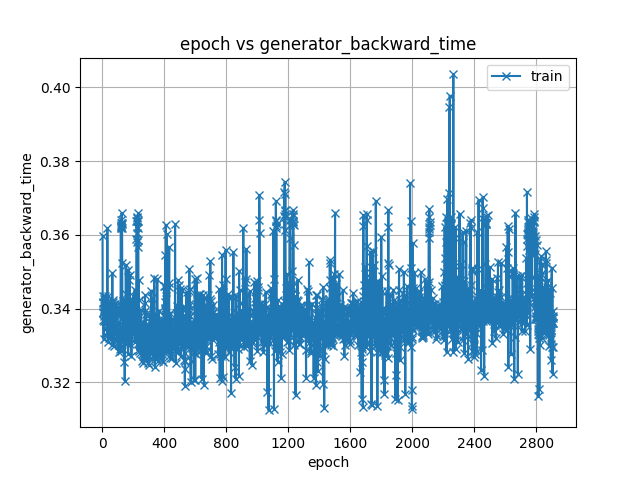 epoch vs generator_backward_time

train

generator_backward_time

0.40
0.38
0.36
0.34
0.32

0
400
800
1200
1600
2000
2400
2800

epoch